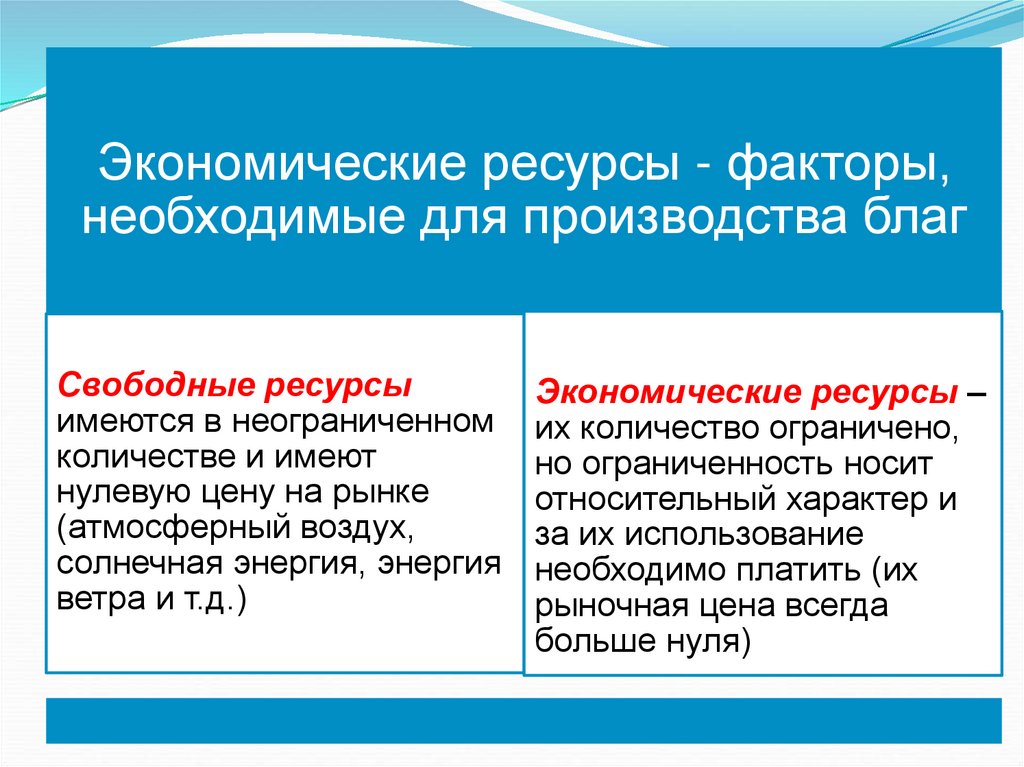 Экономические ресурсы - факторы, необходимые для производства благ

Свободные ресурсы имеются в неограниченном количестве и имеют нулевую цену на рынке (атмосферный воздух, солнечная энергия, энергия ветра и т.д.)

Экономические ресурсы – их количество ограничено, но ограниченность носит относительный характер и за их использование необходимо платить (их рыночная цена всегда больше нуля)